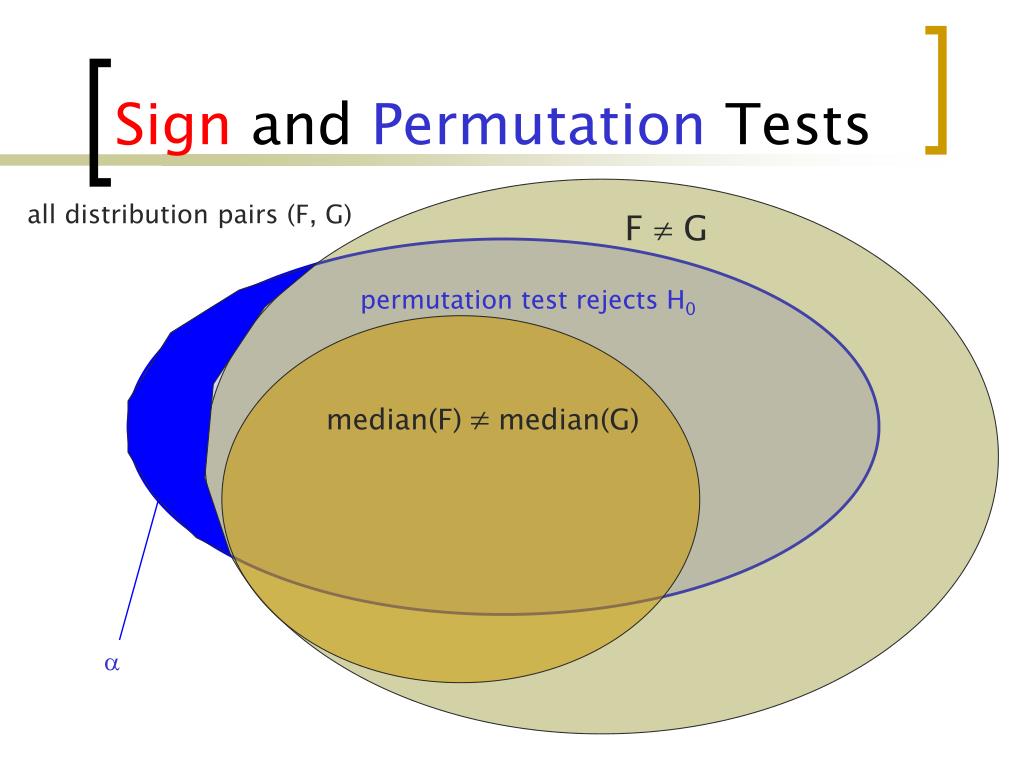 Sign and Permutation Tests

all distribution pairs (F, G)

$F \neq G$

permutation test rejects $H_0$

median(F) $\neq$ median(G)

$\alpha$